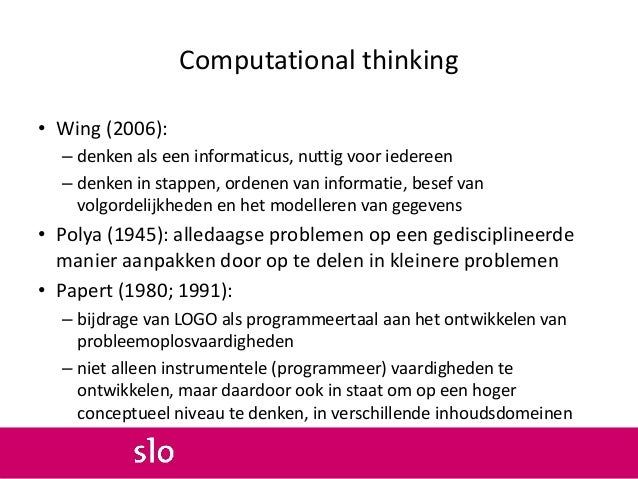 Computational thinking

• Wing (2006):
– denken als een informaticus, nuttig voor iedereen
– denken in stappen, ordenen van informatie, besef van volgordelijkheden en het modelleren van gegevens
• Polya (1945): alledaagse problemen op een gedisciplineerde manier aanpakken door op te delen in kleinere problemen
• Papert (1980; 1991):
– bijdrage van LOGO als programmeertaal aan het ontwikkelen van probleemoplosvaardigheden
– niet alleen instrumentele (programmeer) vaardigheden te ontwikkelen, maar daardoor ook in staat om op een hoger conceptueel niveau te denken, in verschillende inhoudsdomeinen

slo